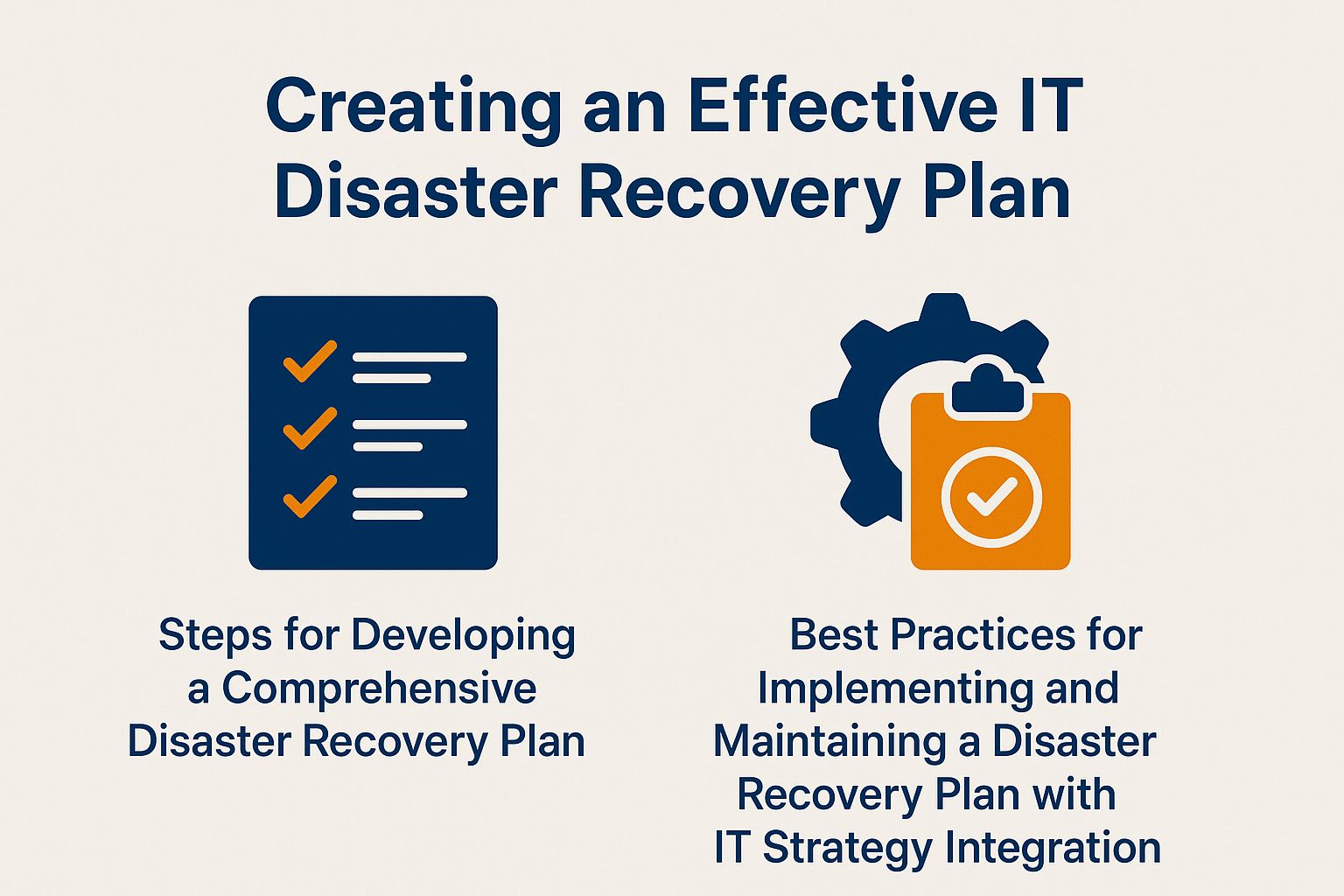 Creating an Effective IT Disaster Recovery Plan

Steps for Developing a Comprehensive Disaster Recovery Plan

Best Practices for Implementing and Maintaining a Disaster Recovery Plan with IT Strategy Integration